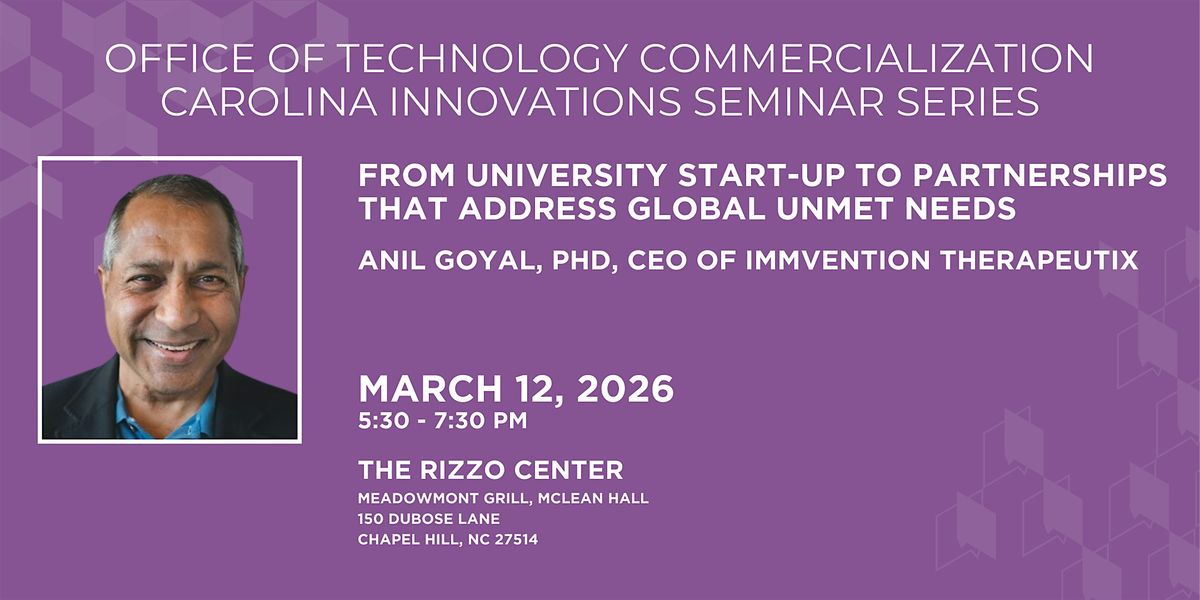 OFFICE OF TECHNOLOGY COMMERCIALIZATION
CAROLINA INNOVATIONS SEMINAR SERIES

FROM UNIVERSITY START-UP TO PARTNERSHIPS THAT ADDRESS GLOBAL UNMET NEEDS

ANIL GOYAL, PHD, CEO OF IMMVENTION THERAPEUTIX

MARCH 12, 2026
5:30 - 7:30 PM

THE RIZZO CENTER
MEADOWMONT GRILL, MCLEAN HALL
150 DUBOSE LANE
CHAPEL HILL, NC 27514